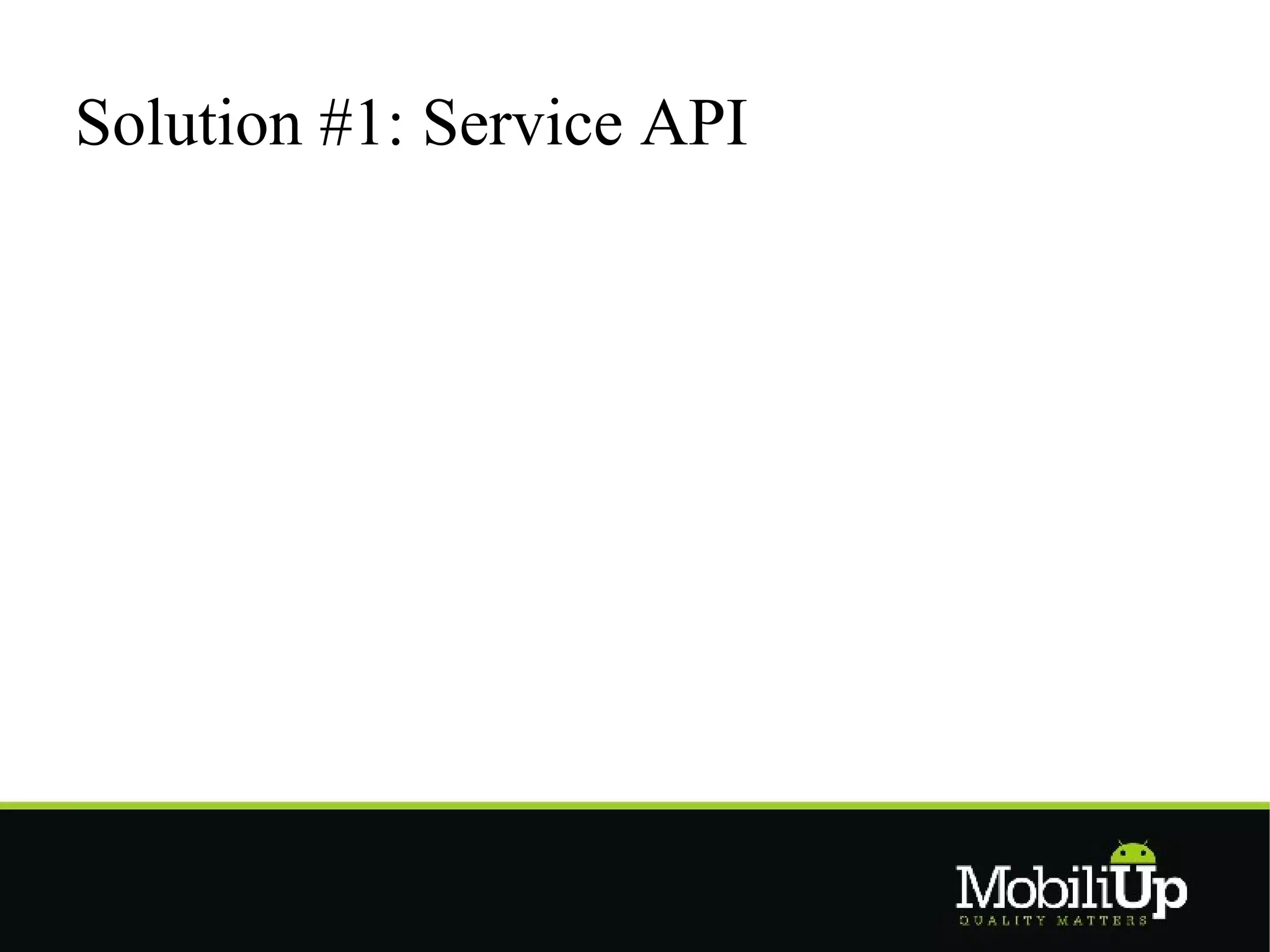 Solution #1: Service API

MobiliUp
QUALITY MATTERS